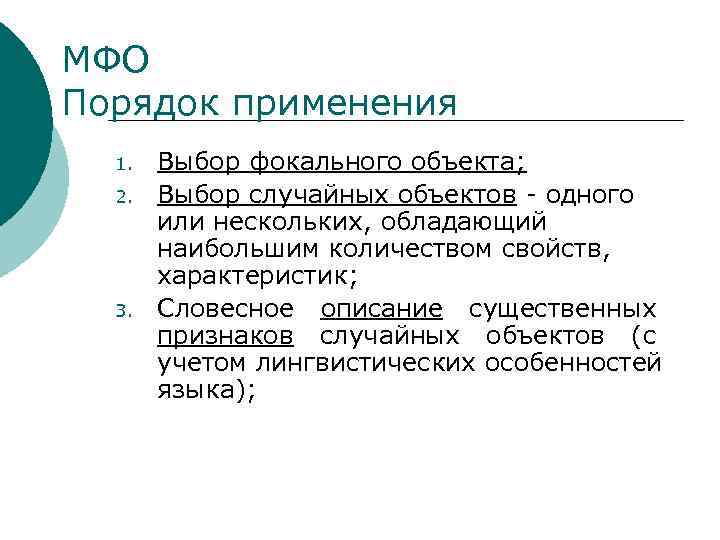 МФО
Порядок применения

1. Выбор фокального объекта;
2. Выбор случайных объектов - одного или нескольких, обладающий наибольшим количеством свойств, характеристик;
3. Словесное описание существенных признаков случайных объектов (с учетом лингвистических особенностей языка);